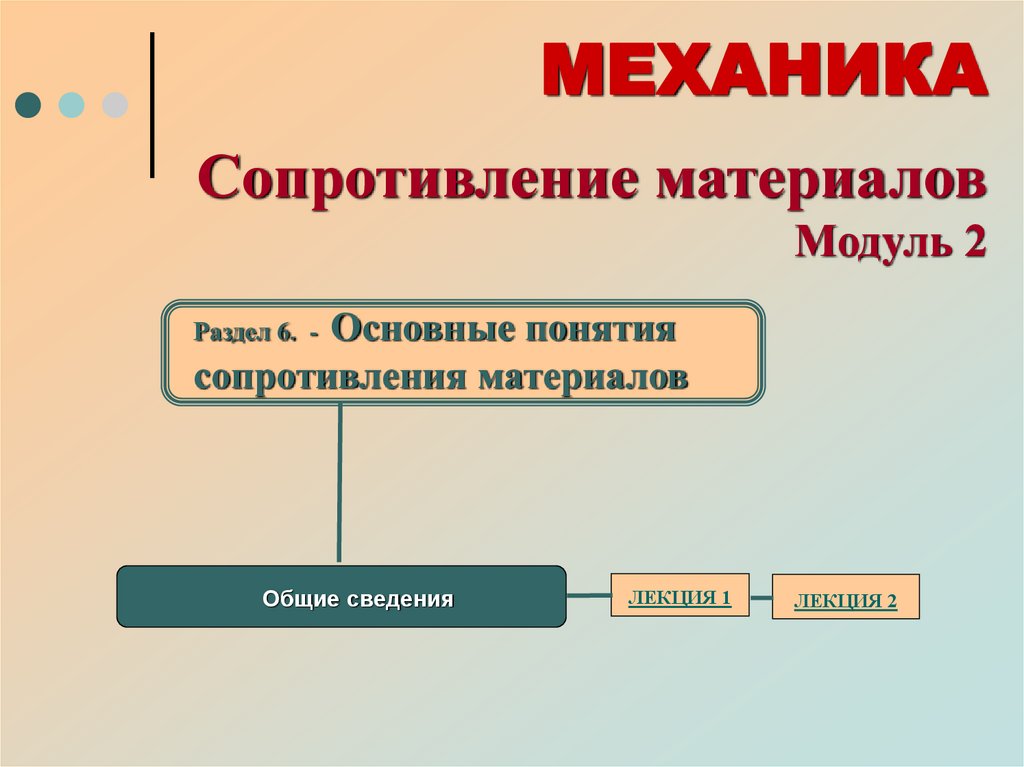 МЕХАНИКА

Сопротивление материалов
Модуль 2

Раздел 6. - Основные понятия сопротивления материалов

Общие сведения

ЛЕКЦИЯ 1

ЛЕКЦИЯ 2